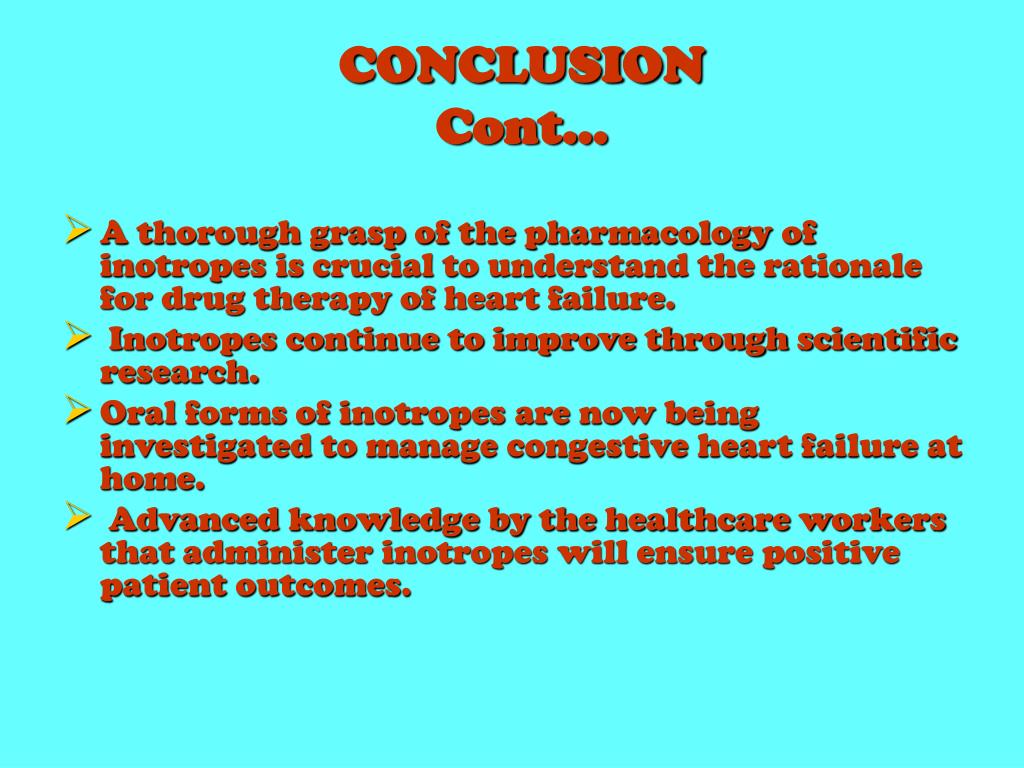 CONCLUSION
Cont…

➢ A thorough grasp of the pharmacology of inotropes is crucial to understand the rationale for drug therapy of heart failure.

➢ Inotropes continue to improve through scientific research.

➢ Oral forms of inotropes are now being investigated to manage congestive heart failure at home.

➢ Advanced knowledge by the healthcare workers that administer inotropes will ensure positive patient outcomes.